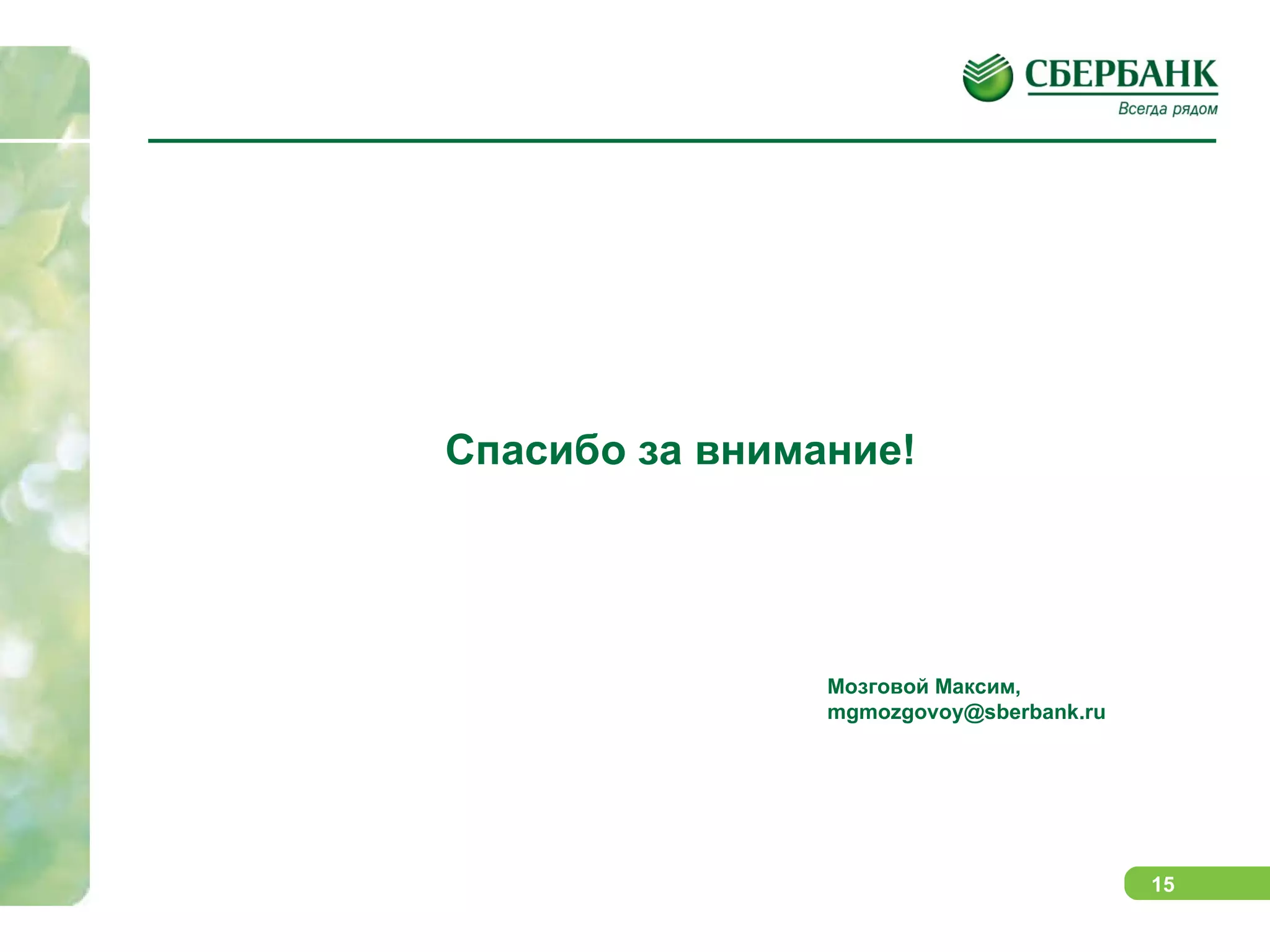 СБЕРБАНК
Всегда рядом

Спасибо за внимание!

Мозговой Максим,
mgmozgovoy@sberbank.ru

15